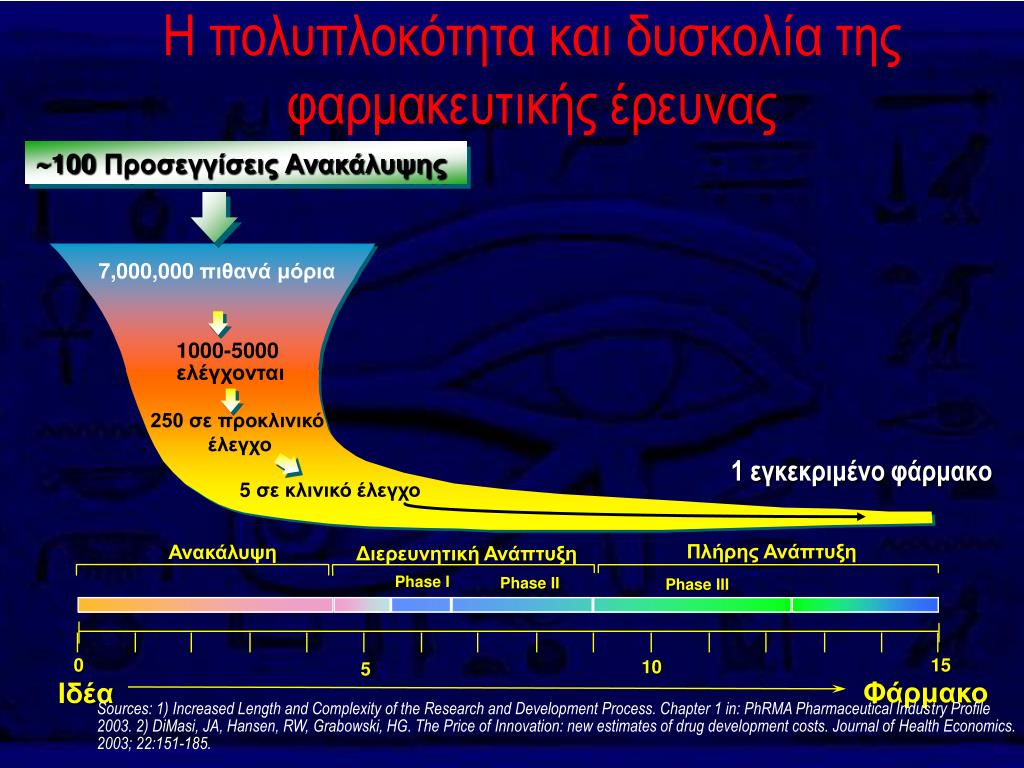 Η πολυπλοκότητα και δυσκολία της φαρμακευτικής έρευνας

~100 Προσεγγίσεις Ανακάλυψης

7,000,000 πιθανά μόρια

1000-5000 ελέγχονται

250 σε προκλινικό έλεγχο

5 σε κλινικό έλεγχο

1 εγκεκριμένο φάρμακο

Ανακάλυψη

Διερευνητική Ανάπτυξη

Πλήρης Ανάπτυξη

Phase I

Phase II

Phase III

0

5

10

15

Ιδέα

Φάρμακο

Sources: 1) Increased Length and Complexity of the Research and Development Process. Chapter 1 in: PhRMA Pharmaceutical Industry Profile 2003. 2) DiMasi, JA, Hansen, RW, Grabowski, HG. The Price of Innovation: new estimates of drug development costs. Journal of Health Economics. 2003; 22:151-185.